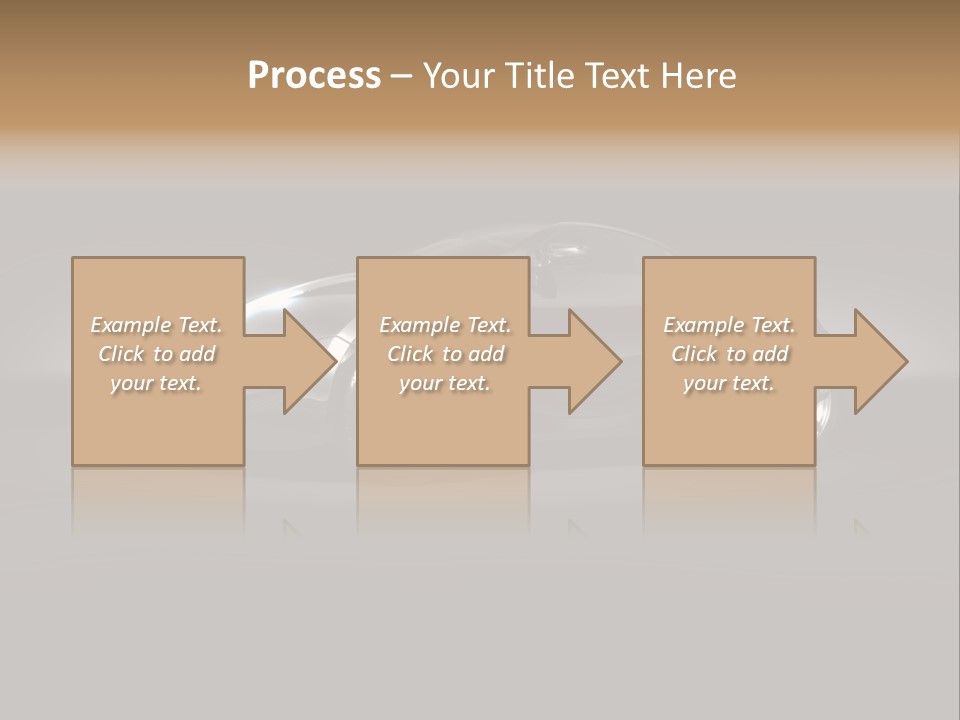 Process – Your Title Text Here

Example Text. Click to add your text.

Example Text. Click to add your text.

Example Text. Click to add your text.